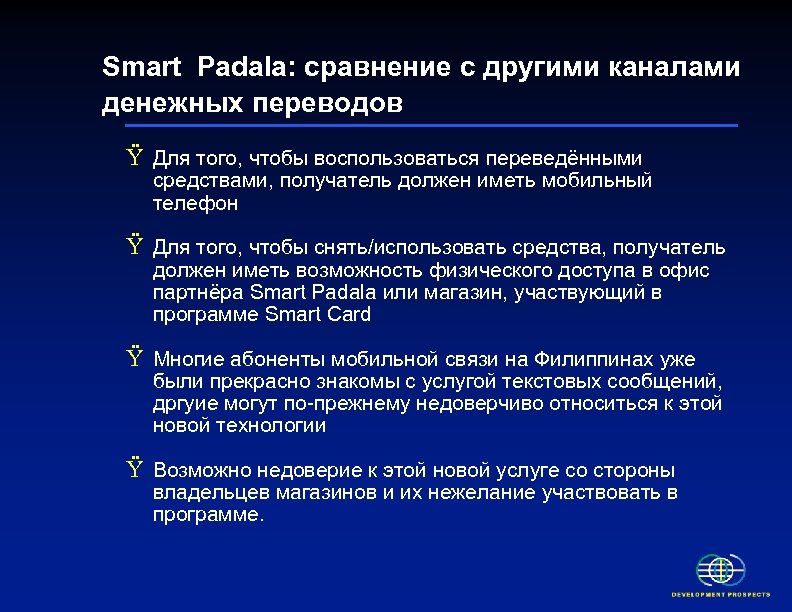 Smart Padala: сравнение с другими каналами денежных переводов

Ÿ Для того, чтобы воспользоваться переведёнными средствами, получатель должен иметь мобильный телефон

Ÿ Для того, чтобы снять/использовать средства, получатель должен иметь возможность физического доступа в офис партнёра Smart Padala или магазин, участвующий в программе Smart Card

Ÿ Многие абоненты мобильной связи на Филиппинах уже были прекрасно знакомы с услугой текстовых сообщений, дргуие могут по-прежнему недоверчиво относиться к этой новой технологии

Ÿ Возможно недоверие к этой новой услуге со стороны владельцев магазинов и их нежелание участвовать в программе.

DEVELOPMENT PROSPECTS